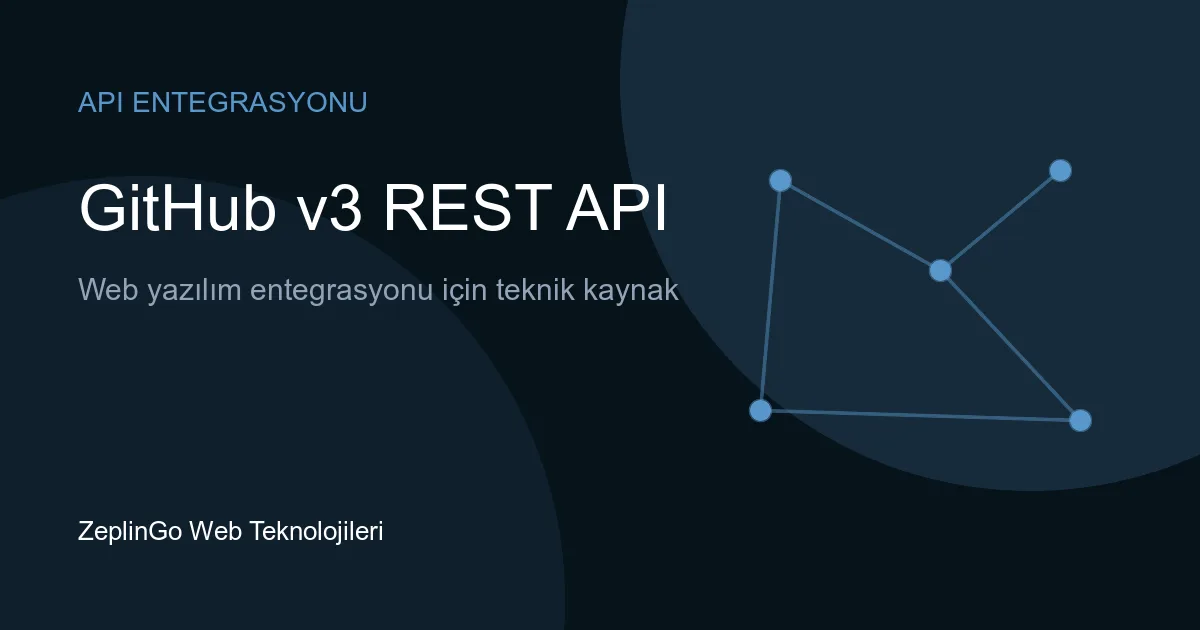 API ENTEGRASYONU

GitHub v3 REST API

Web yazılım entegrasyonu için teknik kaynak

ZeplinGo Web Teknolojileri